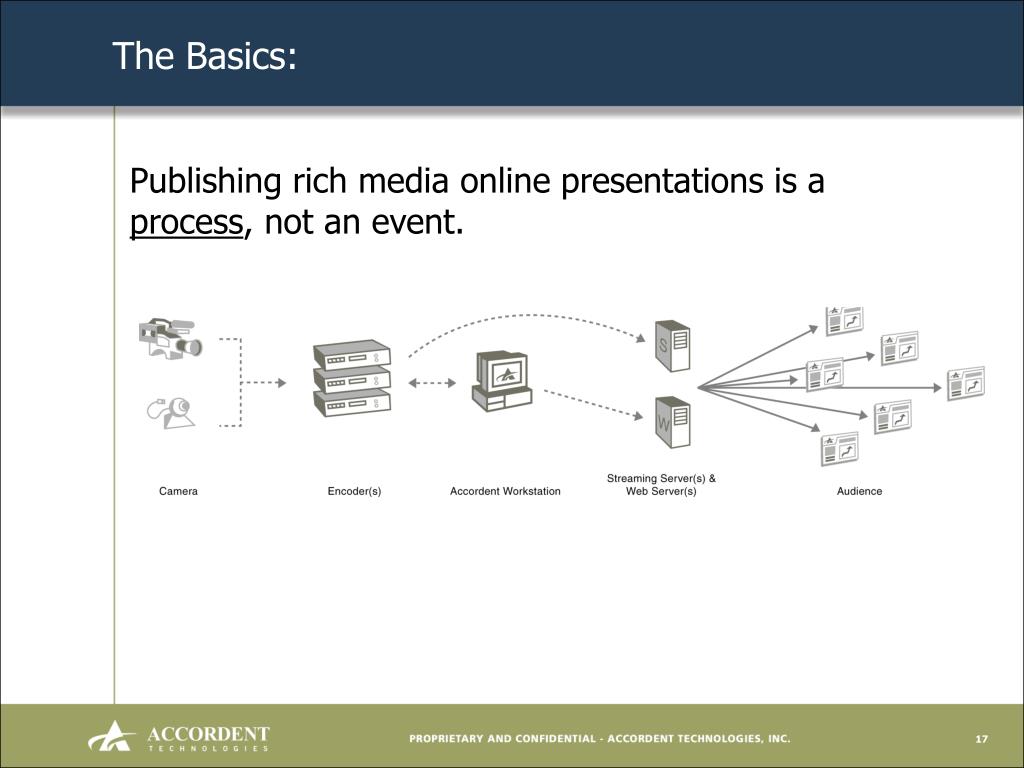 The Basics:

Publishing rich media online presentations is a process, not an event.

S

W

Camera

Encoder(s)

Accordent Workstation

Streaming Server(s) & Web Server(s)

Audience

ACCORDENT TECHNOLOGIES

PROPRIETARY AND CONFIDENTIAL - ACCORDENT TECHNOLOGIES, INC.

17